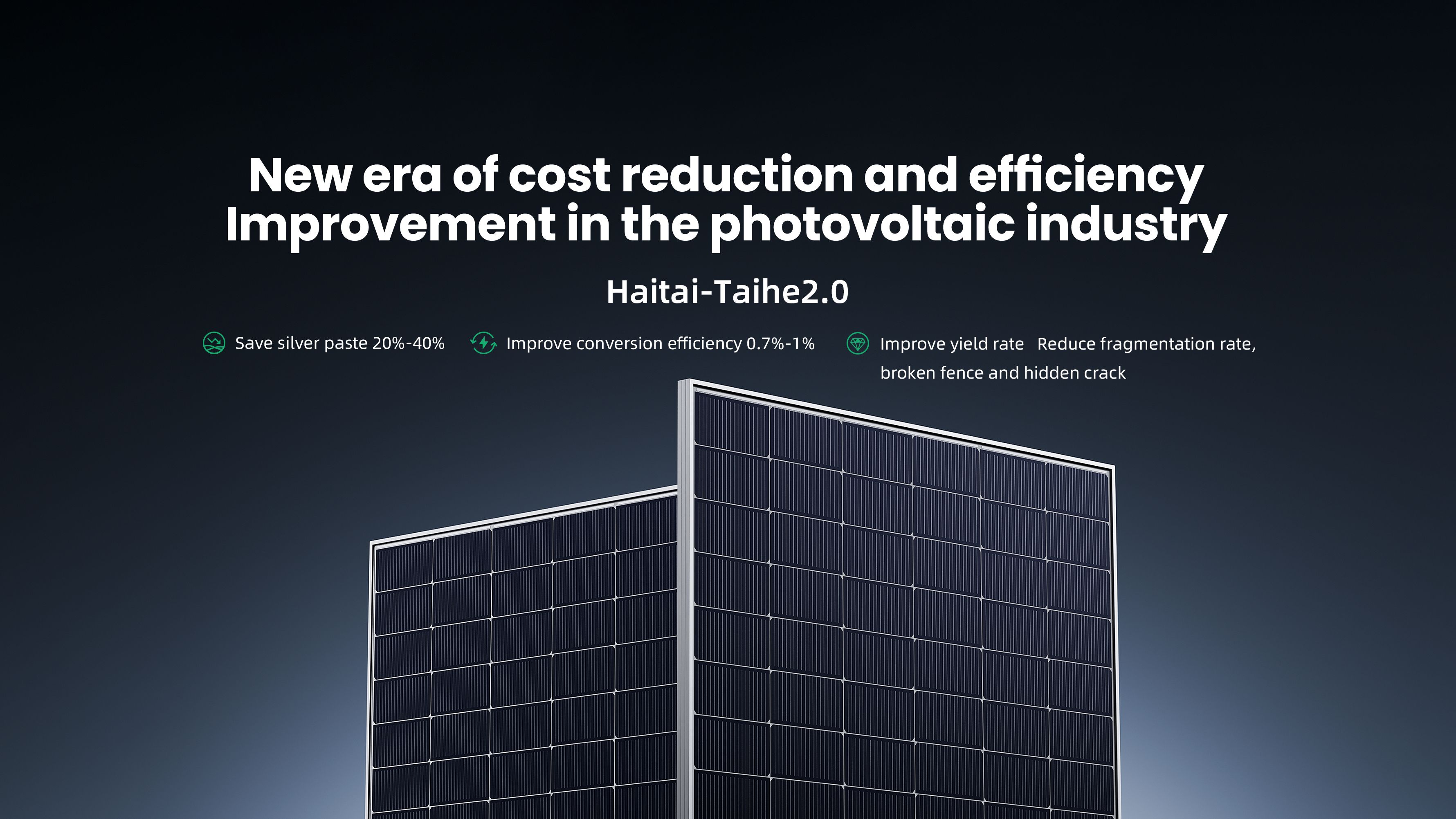 New era of cost reduction and efficiency Improvement in the photovoltaic industry

Haitai-Taihe2.0

Save silver paste 20%-40%

Improve conversion efficiency 0.7%-1%

Improve yield rate Reduce fragmentation rate, broken fence and hidden crack